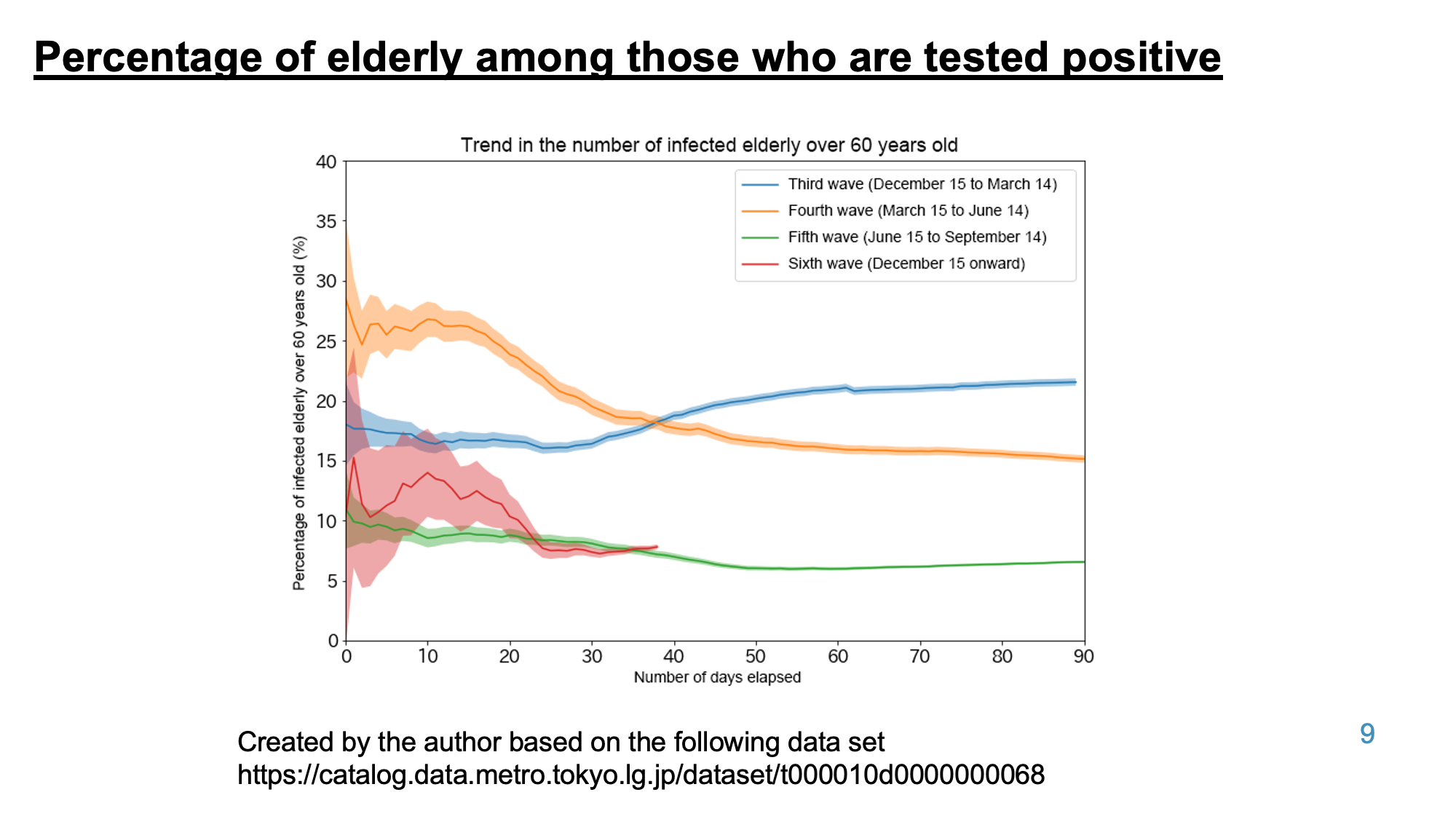 Percentage of elderly among those who are tested positive

Trend in the number of infected elderly over 60 years old

Third wave (December 15 to March 14)
Fourth wave (March 15 to June 14)
Fifth wave (June 15 to September 14)
Sixth wave (December 15 onward)

Percentage of infected elderly over 60 years old (%)

40
35
30
25
20
15
10
5
0

0 10 20 30 40 50 60 70 80 90

Number of days elapsed

Created by the author based on the following data set
https://catalog.data.metro.tokyo.lg.jp/dataset/t000010d0000000068

9